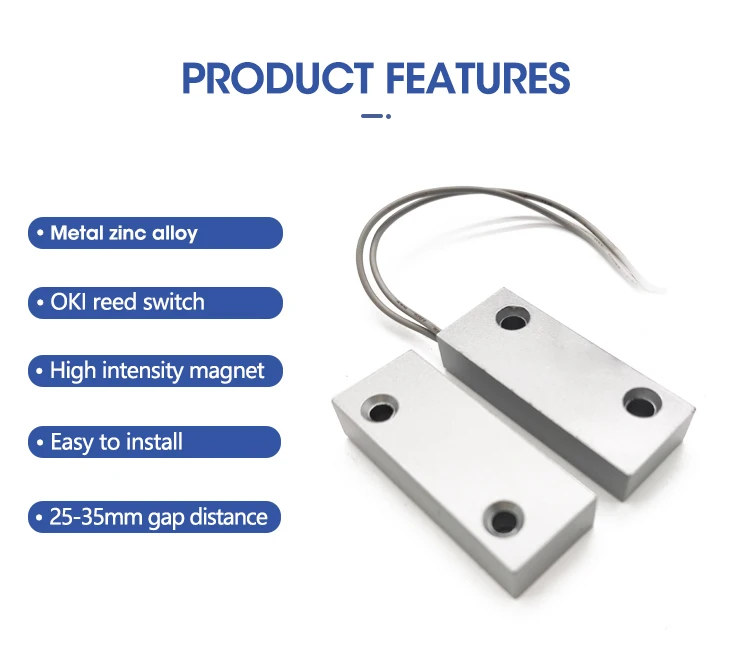 PRODUCT FEATURES

• Metal zinc alloy

• OKI reed switch

• High intensity magnet

• Easy to install

• 25-35mm gap distance